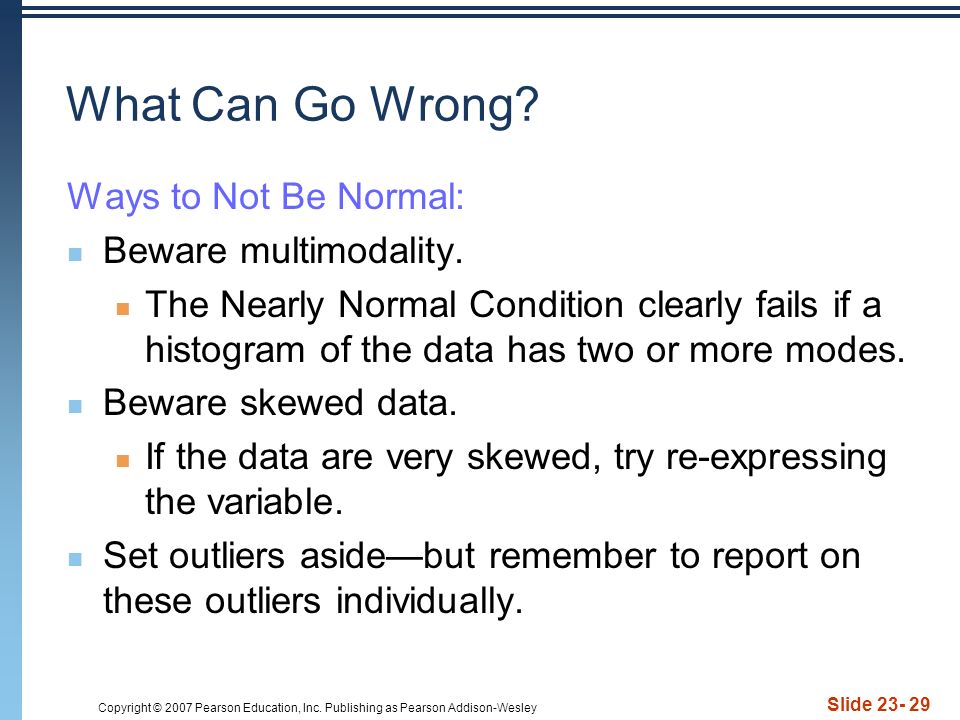 What Can Go Wrong?

Ways to Not Be Normal:

Beware multimodality.

The Nearly Normal Condition clearly fails if a histogram of the data has two or more modes.

Beware skewed data.

If the data are very skewed, try re-expressing the variable.

Set outliers aside—but remember to report on these outliers individually.

Copyright © 2007 Pearson Education, Inc. Publishing as Pearson Addison-Wesley

Slide 23- 29